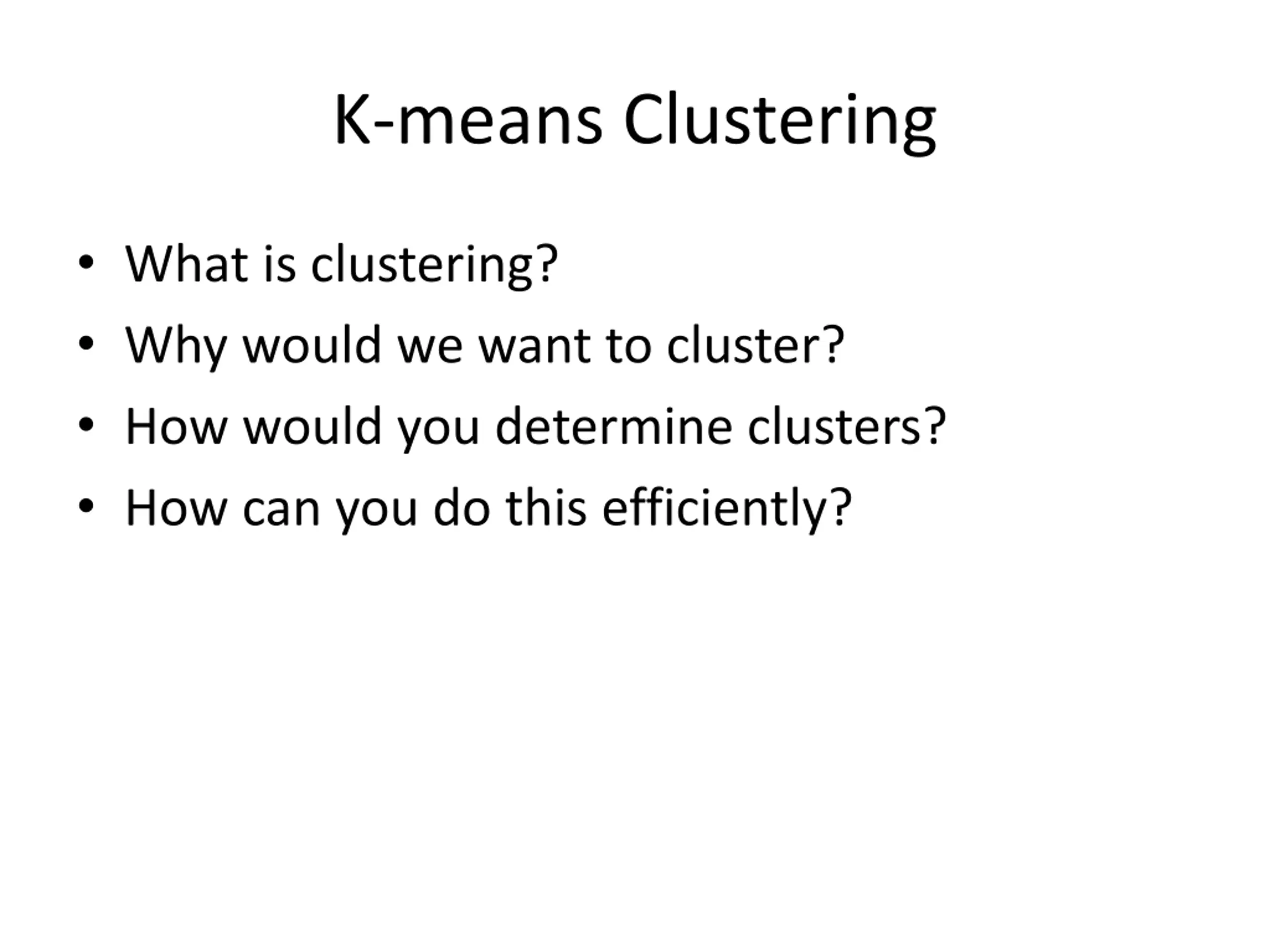 K-means Clustering

• What is clustering?
• Why would we want to cluster?
• How would you determine clusters?
• How can you do this efficiently?